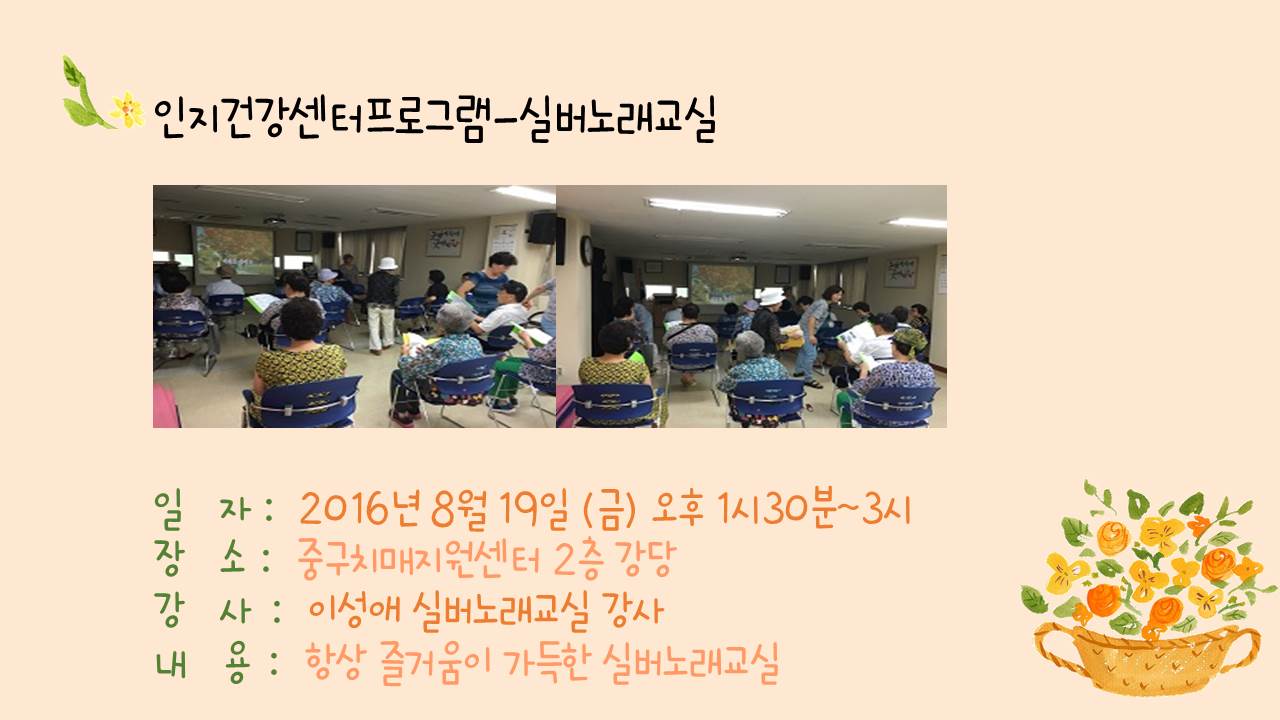 인지건강센터프로그램-실버노래교실

일 자 : 2016년 8월 19일 (금) 오후 1시30분~3시
장 소 : 중구치매지원센터 2층 강당
강 사 : 이성애 실버노래교실 강사
내 용 : 항상 즐거움이 가득한 실버노래교실